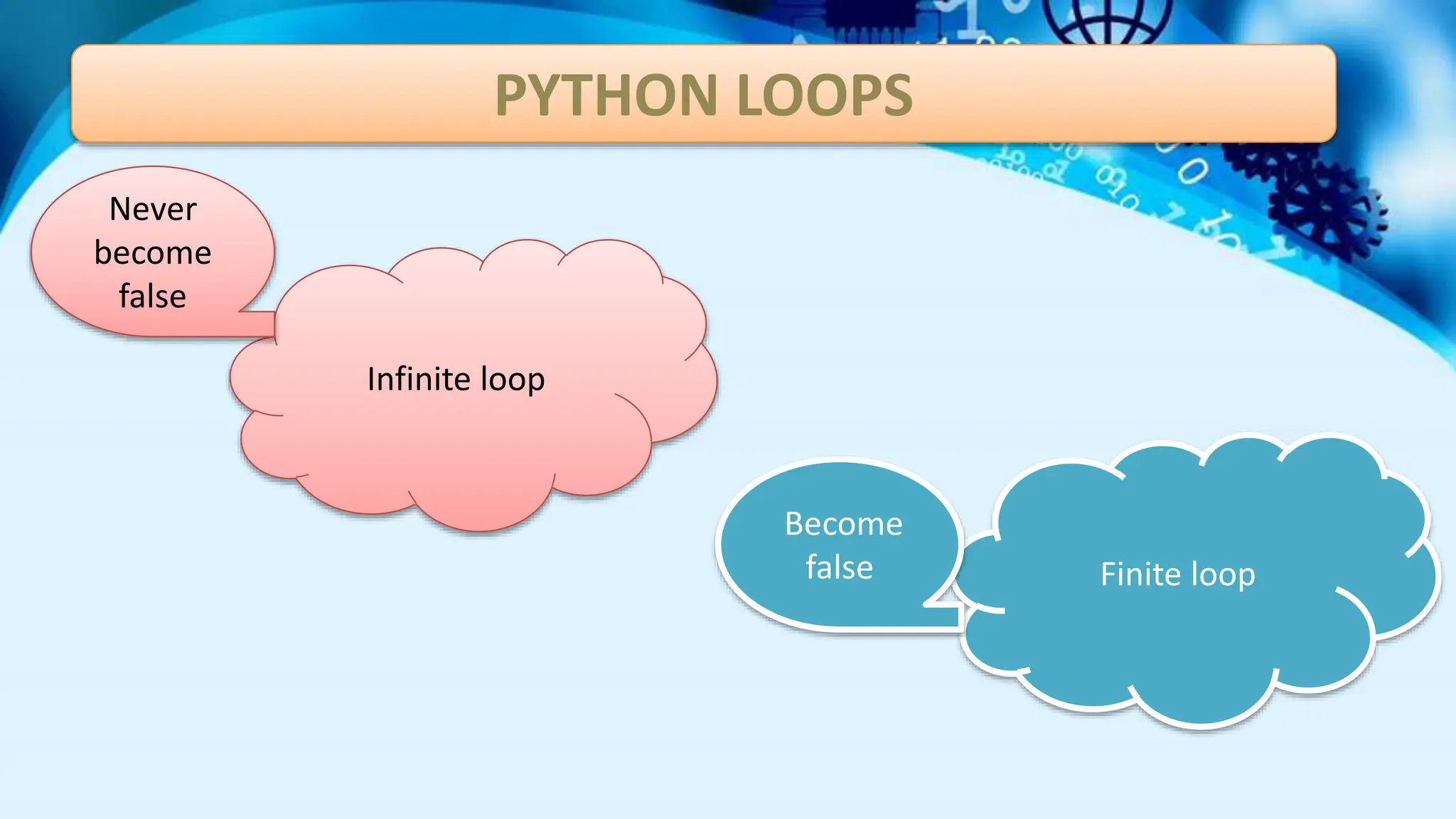 PYTHON LOOPS

Never become false

Infinite loop

Become false

Finite loop